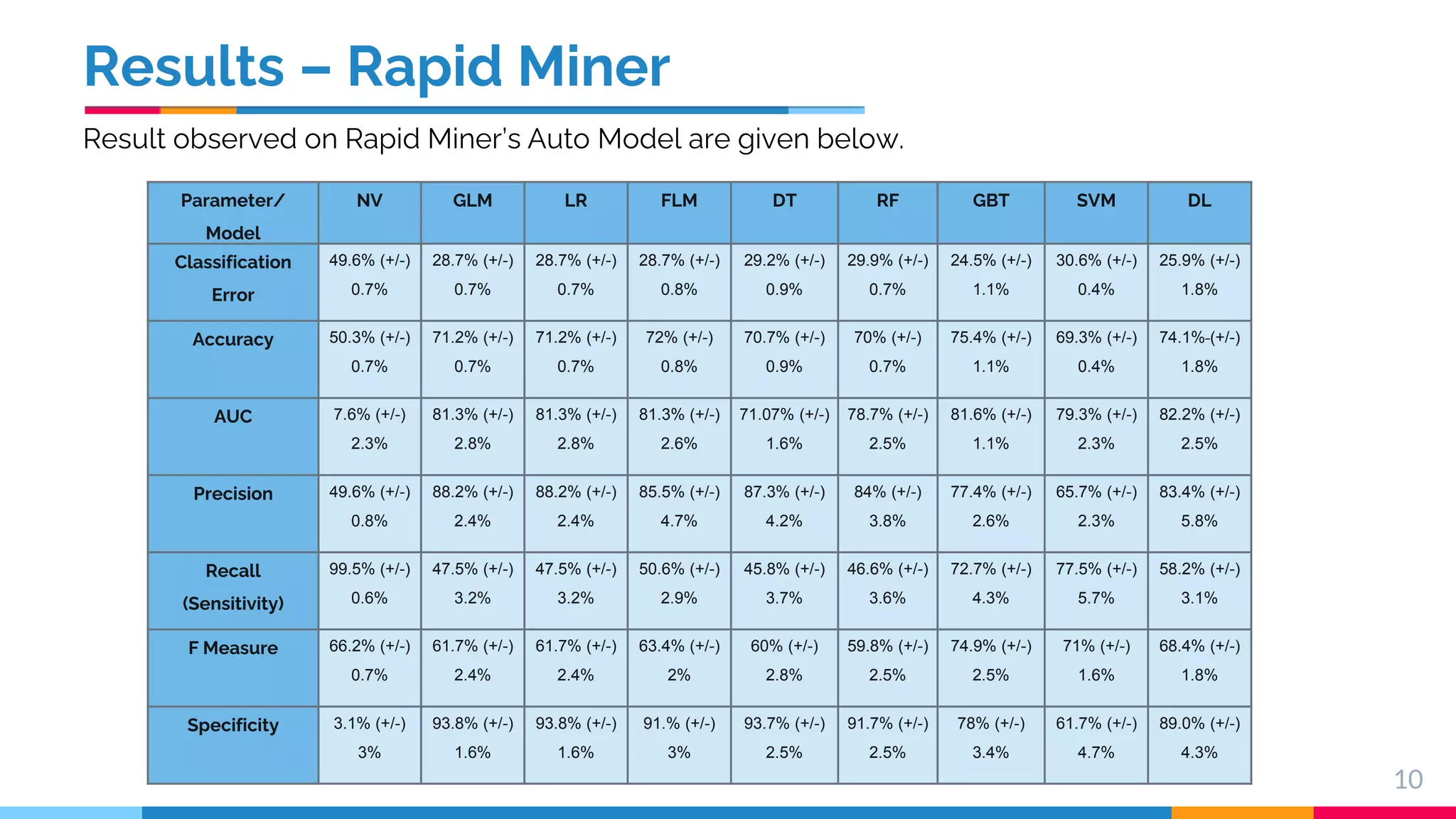 Results – Rapid Miner

Result observed on Rapid Miner's Auto Model are given below.

| Parameter/ Model | NV | GLM | LR | FLM | DT | RF | GBT | SVM | DL |
|---|---|---|---|---|---|---|---|---|---|
| Classification Error | 49.6% (+/-) 0.7% | 28.7% (+/-) 0.7% | 28.7% (+/-) 0.7% | 28.7% (+/-) 0.8% | 29.2% (+/-) 0.9% | 29.9% (+/-) 0.7% | 24.5% (+/-) 1.1% | 30.6% (+/-) 0.4% | 25.9% (+/-) 1.8% |
| Accuracy | 50.3% (+/-) 0.7% | 71.2% (+/-) 0.7% | 71.2% (+/-) 0.7% | 72% (+/-) 0.8% | 70.7% (+/-) 0.9% | 70% (+/-) 0.7% | 75.4% (+/-) 1.1% | 69.3% (+/-) 0.4% | 74.1%-(+/-) 1.8% |
| AUC | 7.6% (+/-) 2.3% | 81.3% (+/-) 2.8% | 81.3% (+/-) 2.8% | 81.3% (+/-) 2.6% | 71.07% (+/-) 1.6% | 78.7% (+/-) 2.5% | 81.6% (+/-) 1.1% | 79.3% (+/-) 2.3% | 82.2% (+/-) 2.5% |
| Precision | 49.6% (+/-) 0.8% | 88.2% (+/-) 2.4% | 88.2% (+/-) 2.4% | 85.5% (+/-) 4.7% | 87.3% (+/-) 4.2% | 84% (+/-) 3.8% | 77.4% (+/-) 2.6% | 65.7% (+/-) 2.3% | 83.4% (+/-) 5.8% |
| Recall (Sensitivity) | 99.5% (+/-) 0.6% | 47.5% (+/-) 3.2% | 47.5% (+/-) 3.2% | 50.6% (+/-) 2.9% | 45.8% (+/-) 3.7% | 46.6% (+/-) 3.6% | 72.7% (+/-) 4.3% | 77.5% (+/-) 5.7% | 58.2% (+/-) 3.1% |
| F Measure | 66.2% (+/-) 0.7% | 61.7% (+/-) 2.4% | 61.7% (+/-) 2.4% | 63.4% (+/-) 2% | 60% (+/-) 2.8% | 59.8% (+/-) 2.5% | 74.9% (+/-) 2.5% | 71% (+/-) 1.6% | 68.4% (+/-) 1.8% |
| Specificity | 3.1% (+/-) 3% | 93.8% (+/-) 1.6% | 93.8% (+/-) 1.6% | 91.% (+/-) 3% | 93.7% (+/-) 2.5% | 91.7% (+/-) 2.5% | 78% (+/-) 3.4% | 61.7% (+/-) 4.7% | 89.0% (+/-) 4.3% |

10